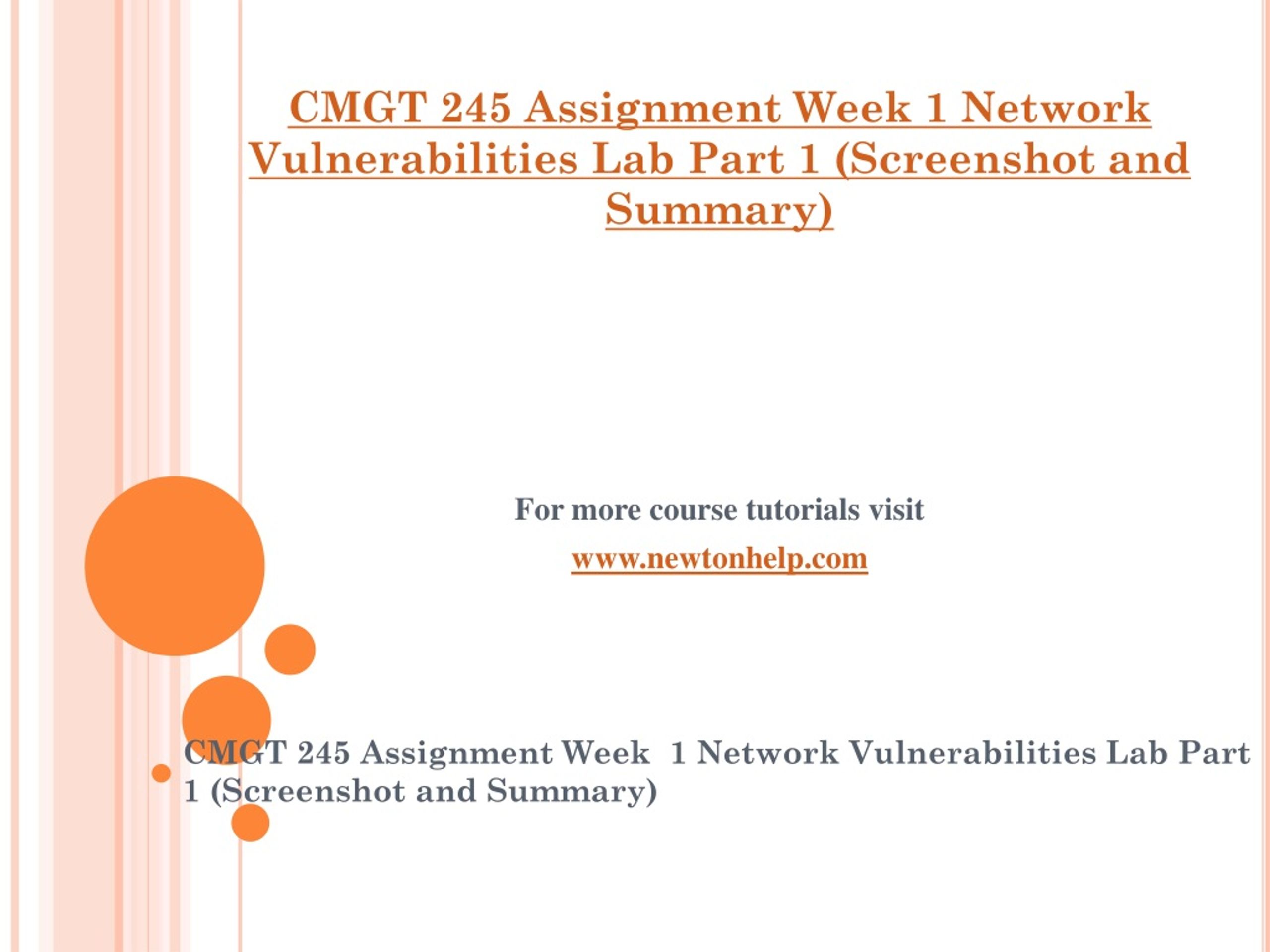 CMGT 245 Assignment Week 1 Network Vulnerabilities Lab Part 1 (Screenshot and Summary)

For more course tutorials visit

www.newtonhelp.com

CMGT 245 Assignment Week 1 Network Vulnerabilities Lab Part 1 (Screenshot and Summary)